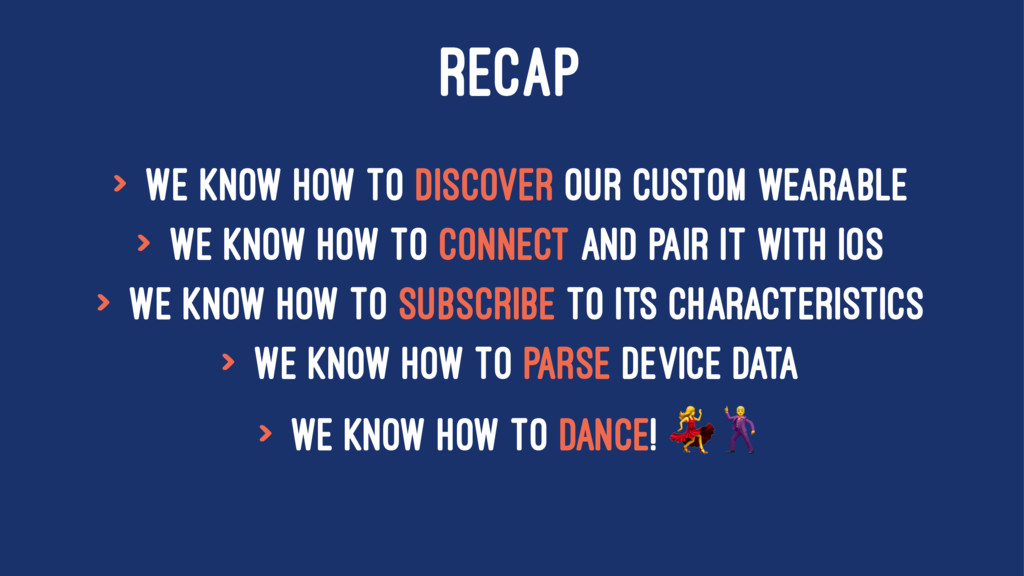 RECAP

> WE KNOW HOW TO DISCOVER OUR CUSTOM WEARABLE

> WE KNOW HOW TO CONNECT AND PAIR IT WITH IOS

> WE KNOW HOW TO SUBSCRIBE TO ITS CHARACTERISTICS

> WE KNOW HOW TO PARSE DEVICE DATA

> WE KNOW HOW TO DANCE! 💃🕺